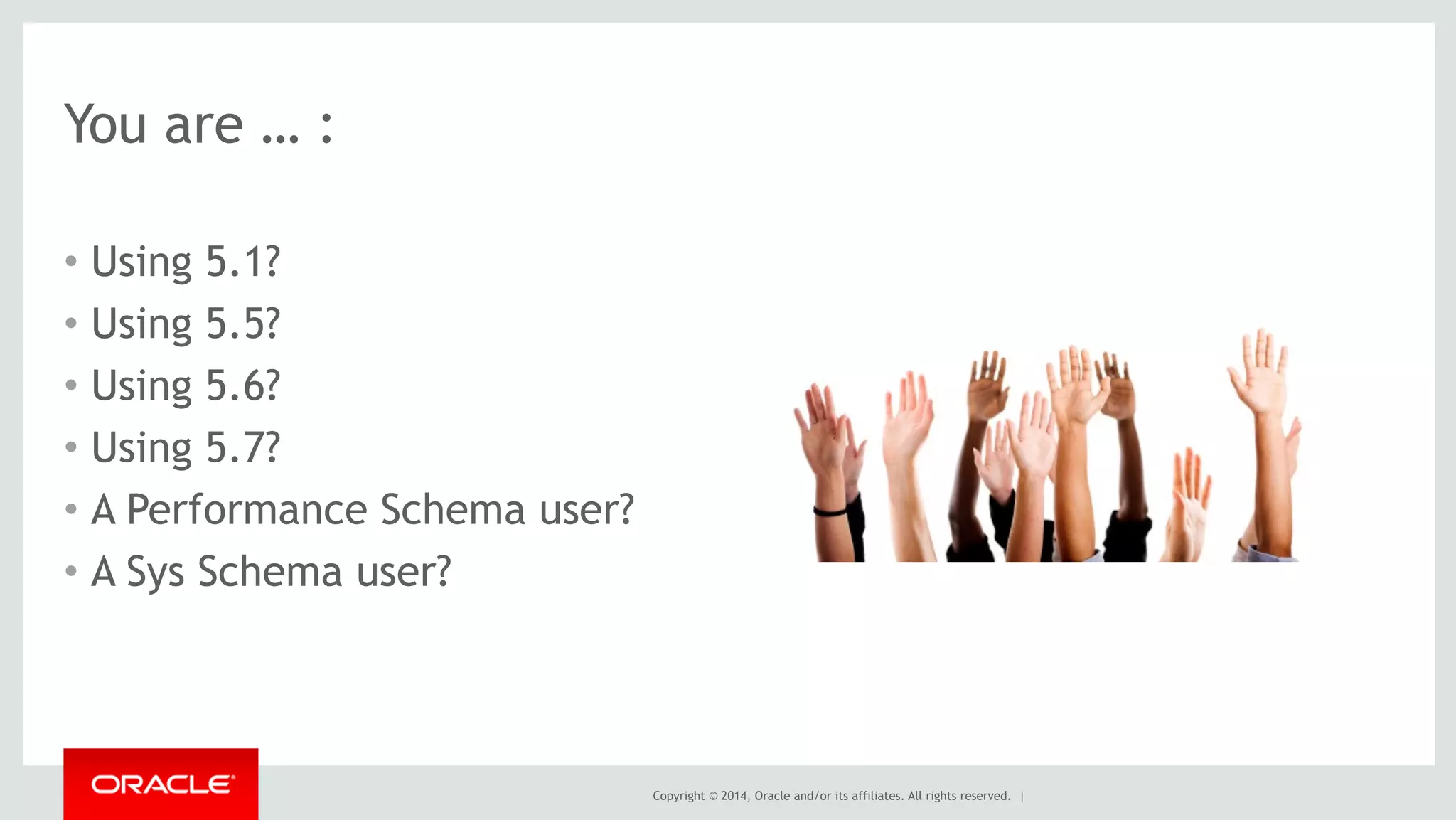 You are … :

• Using 5.1?
• Using 5.5?
• Using 5.6?
• Using 5.7?
• A Performance Schema user?
• A Sys Schema user?

ORACLE

Copyright © 2014, Oracle and/or its affiliates. All rights reserved. |